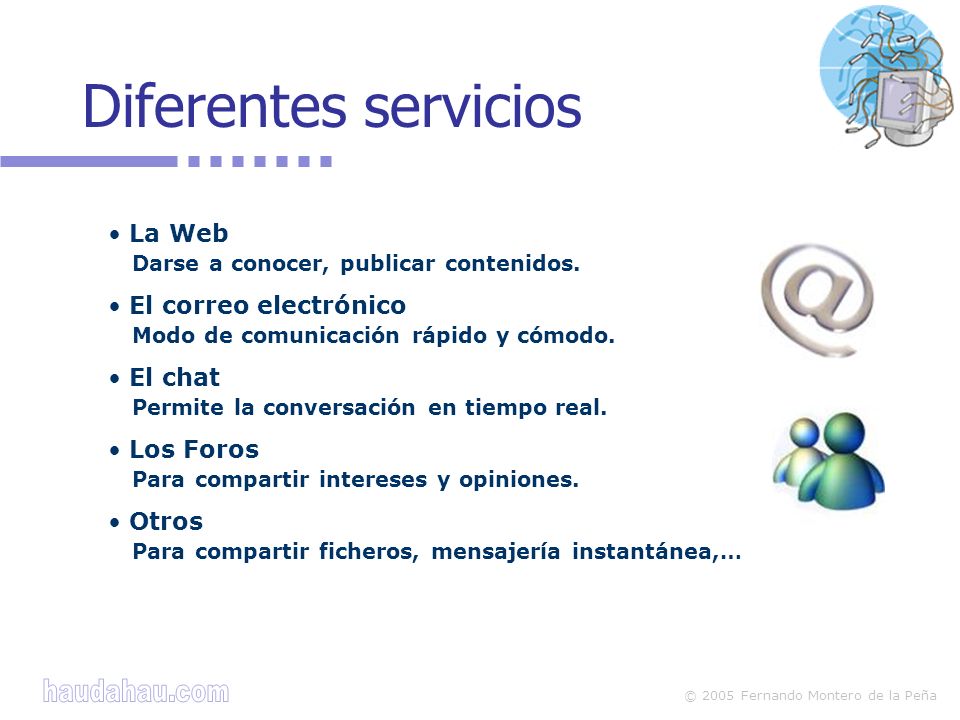 Diferentes servicios

• La Web
Darse a conocer, publicar contenidos.

• El correo electrónico
Modo de comunicación rápido y cómodo.

• El chat
Permite la conversación en tiempo real.

• Los Foros
Para compartir intereses y opiniones.

• Otros
Para compartir ficheros, mensajería instantánea,…

haudahau.com

© 2005 Fernando Montero de la Peña